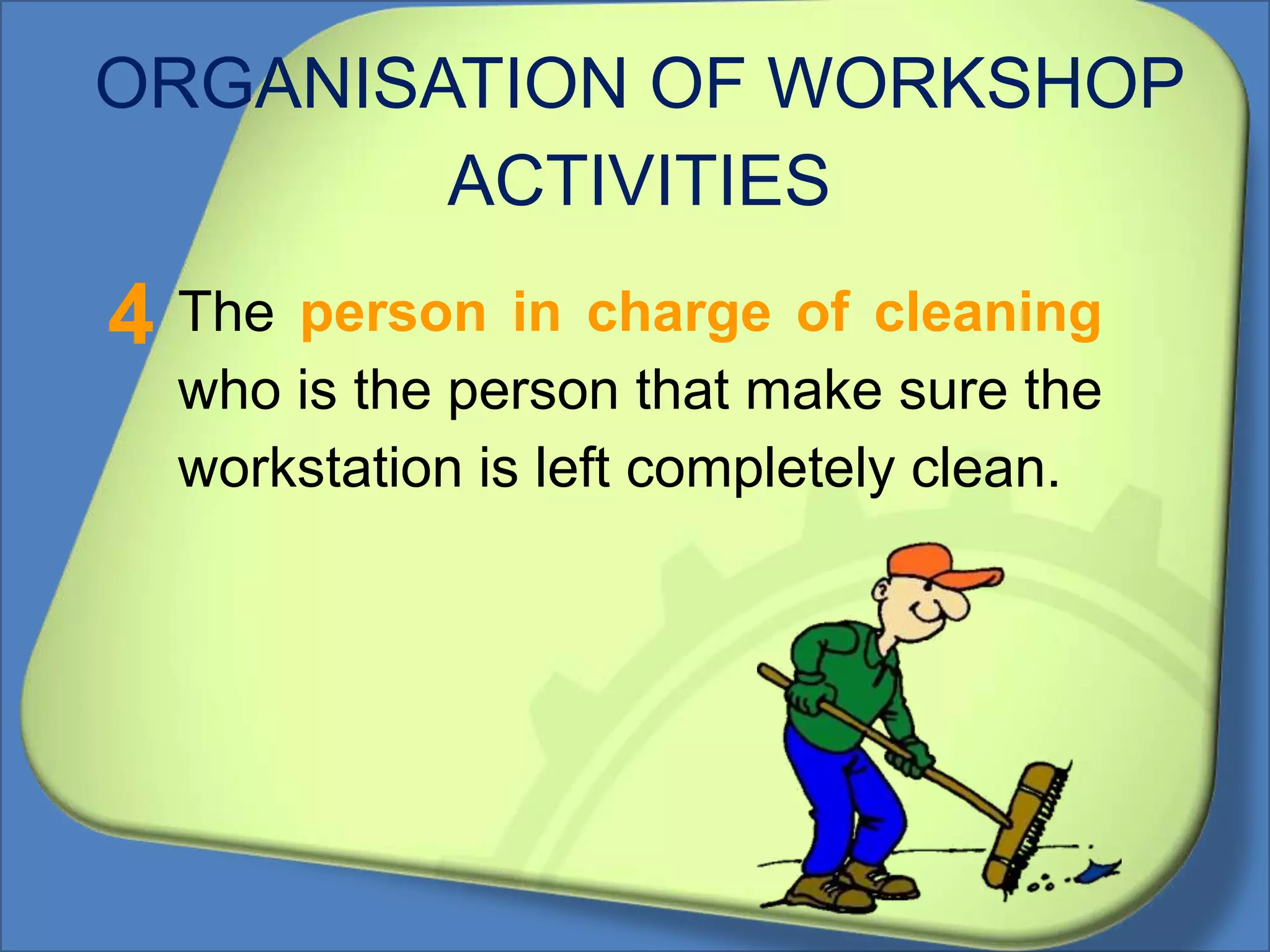 ORGANISATION OF WORKSHOP ACTIVITIES

4 The person in charge of cleaning who is the person that make sure the workstation is left completely clean.